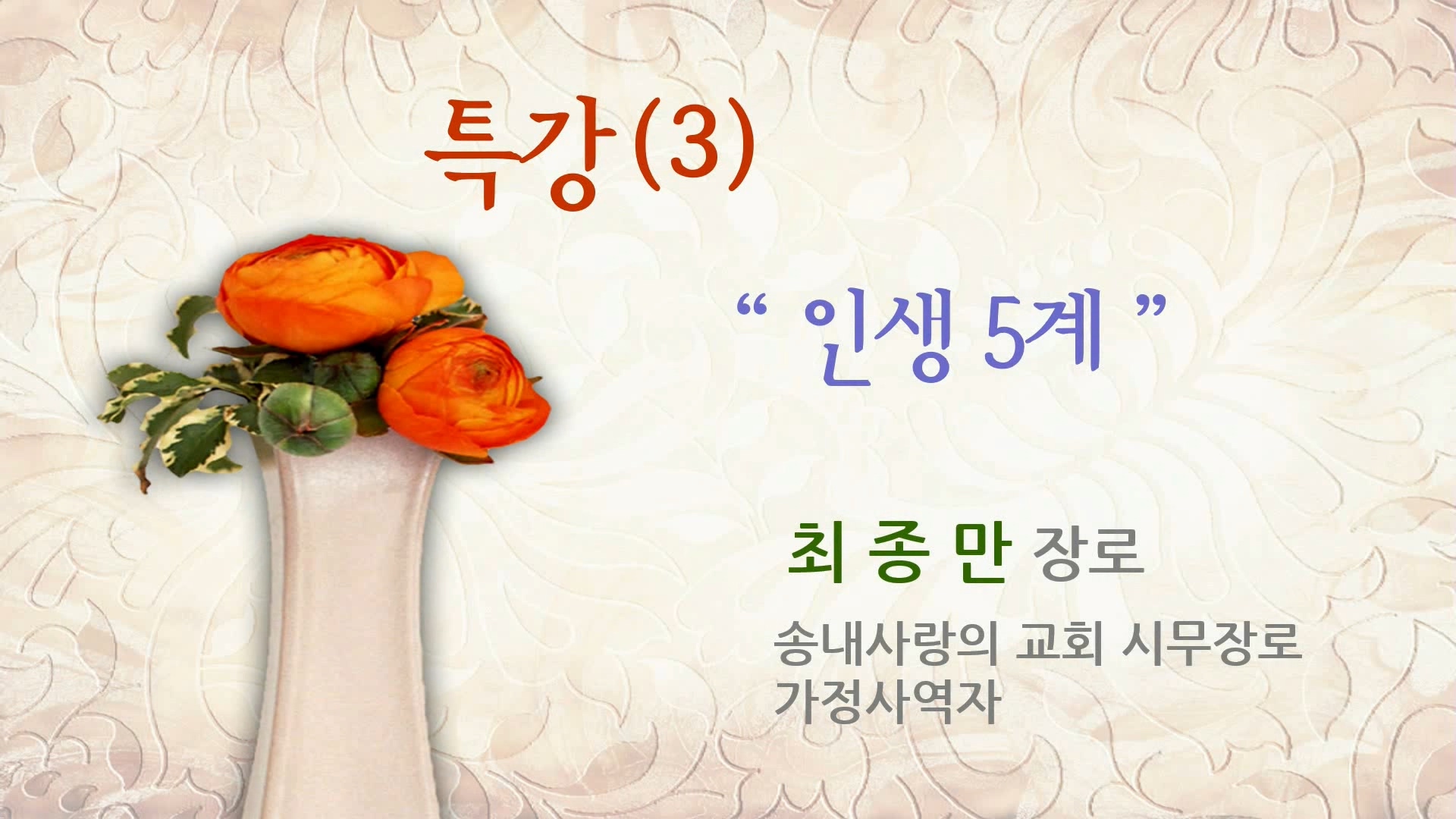 특강(3)

“ 인생 5계 ”

최 종 만 장로

송내사랑의 교회 시무장로
가정사역자